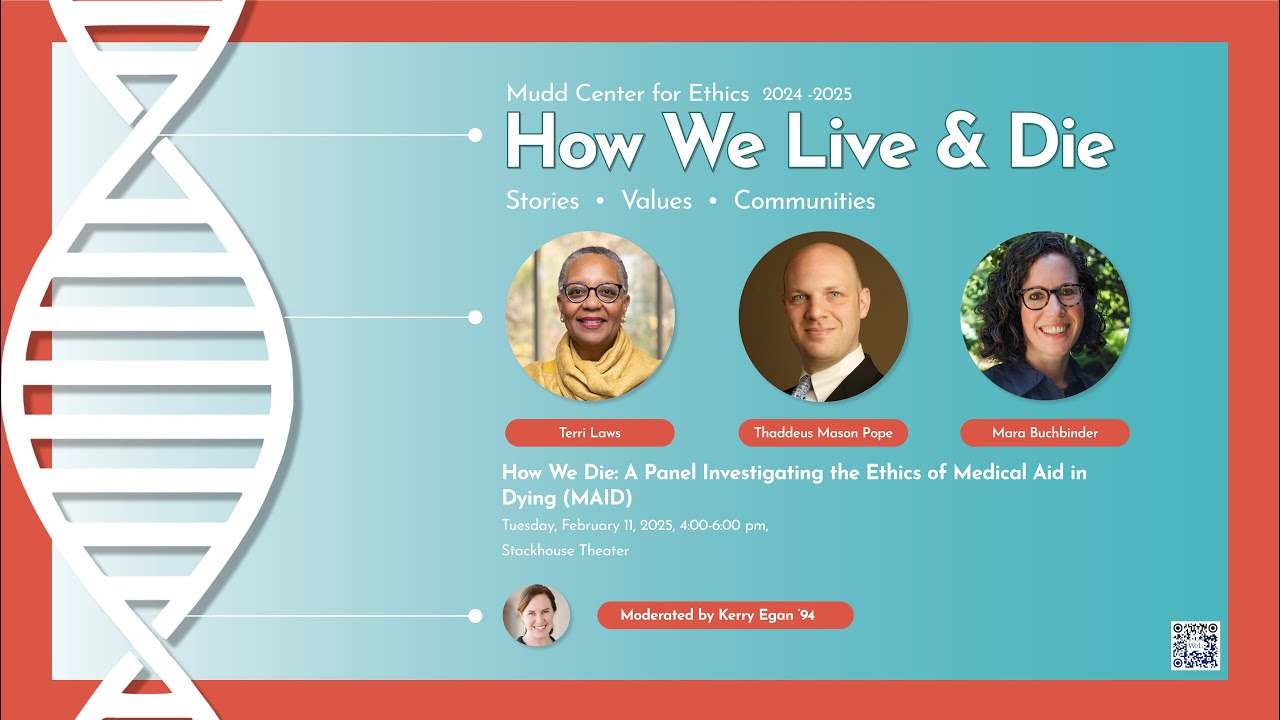 Mudd Center for Ethics 2024 -2025

How We Live & Die

Stories • Values • Communities

Terri Laws

Thaddeus Mason Pope

Mara Buchbinder

How We Die: A Panel Investigating the Ethics of Medical Aid in Dying (MAID)

Tuesday, February 11, 2025, 4:00-6:00 pm,

Stackhouse Theater

Moderated by Kerry Egan '94